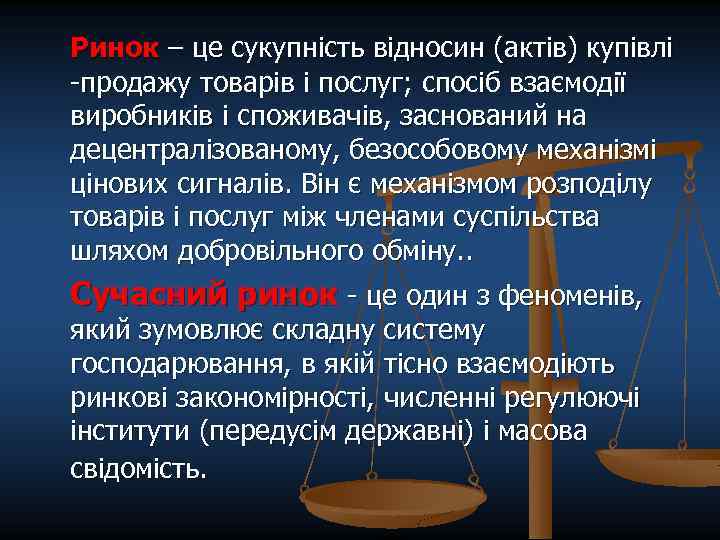 Ринок – це сукупність відносин (актів) купівлі -продажу товарів і послуг; спосіб взаємодії виробників і споживачів, заснований на децентралізованому, безособовому механізмі цінових сигналів. Він є механізмом розподілу товарів і послуг між членами суспільства шляхом добровільного обміну..

Сучасний ринок - це один з феноменів, який зумовлює складну систему господарювання, в якій тісно взаємодіють ринкові закономірності, численні регулюючі інститути (передусім державні) і масова свідомість.